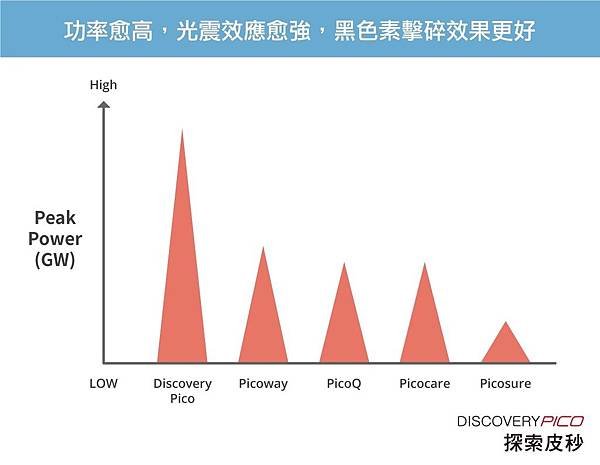 功率愈高，光震效應愈強，黑色素擊碎效果更好

High

Peak Power (GW)

LOW

Discovery Pico

Picoway

PicoQ

Picocare

Picosure

DISCOVERYPICO
探索皮秒